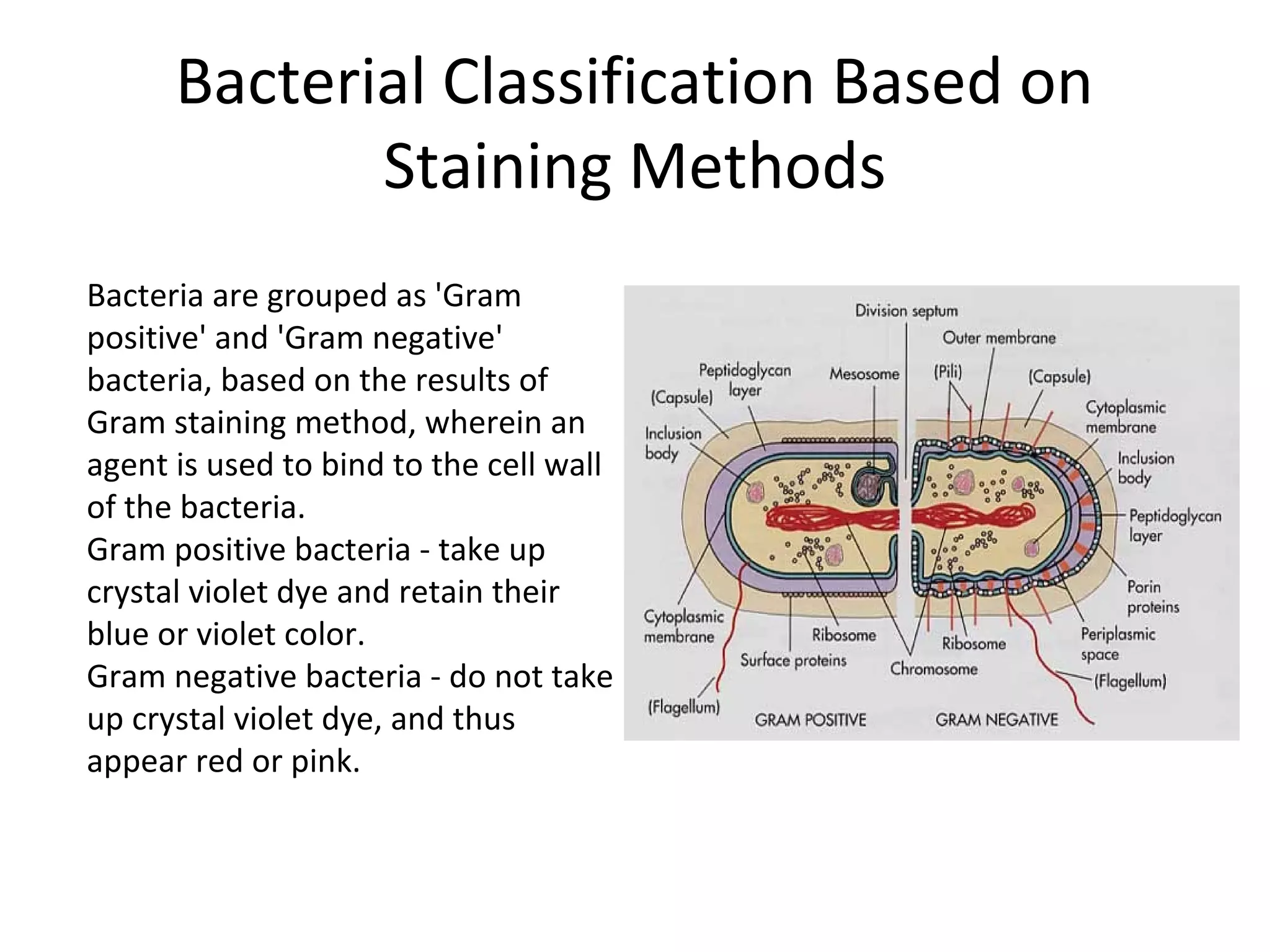 Bacterial Classification Based on Staining Methods

Bacteria are grouped as 'Gram positive' and 'Gram negative' bacteria, based on the results of Gram staining method, wherein an agent is used to bind to the cell wall of the bacteria.
Gram positive bacteria - take up crystal violet dye and retain their blue or violet color.
Gram negative bacteria - do not take up crystal violet dye, and thus appear red or pink.

Division septum
Outer membrane
Peptidoglycan layer
Mesosome
(Pili)
(Capsule)
(Capsule)
Cytoplasmic membrane
Inclusion body
Inclusion body
Peptidoglycan layer
Porin proteins
Cytoplasmic membrane
Ribosome
Ribosome
Periplasmic space
Surface proteins
Chromosome
(Flagellum)
(Flagellum)
GRAM POSITIVE
GRAM NEGATIVE